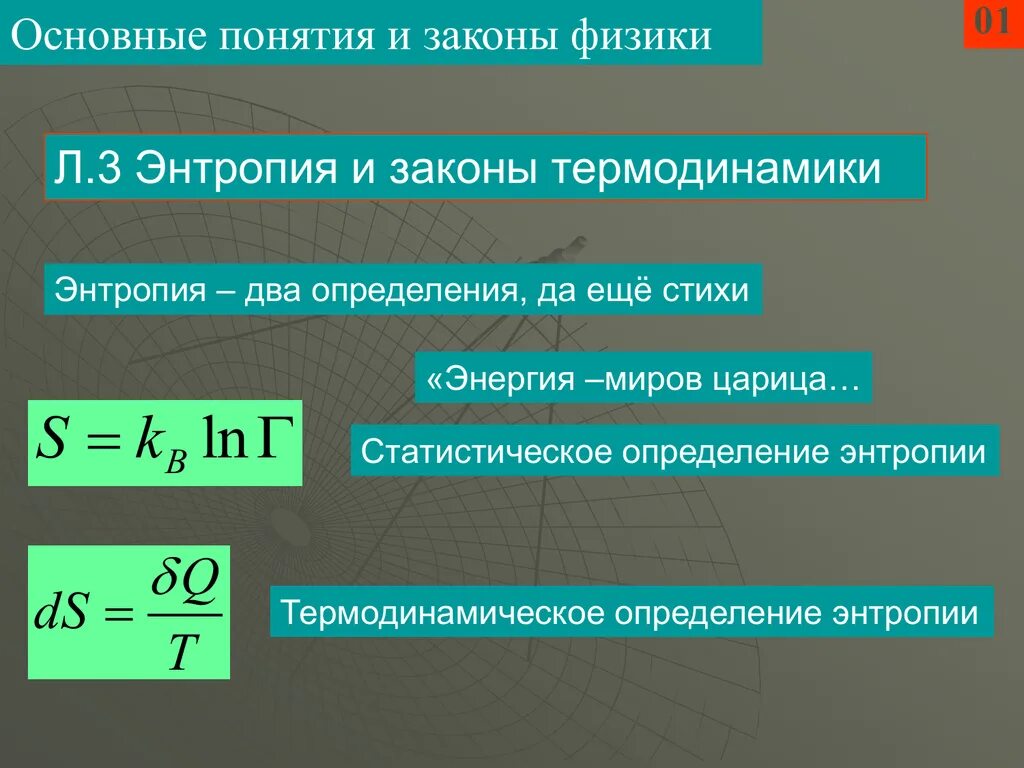 Основные понятия и законы физики

01

Л.3 Энтропия и законы термодинамики

Энтропия – два определения, да ещё стихи

«Энергия –миров царица…

$S = k_B \ln \Gamma$

Статистическое определение энтропии

$dS = \frac{\delta Q}{T}$

Термодинамическое определение энтропии